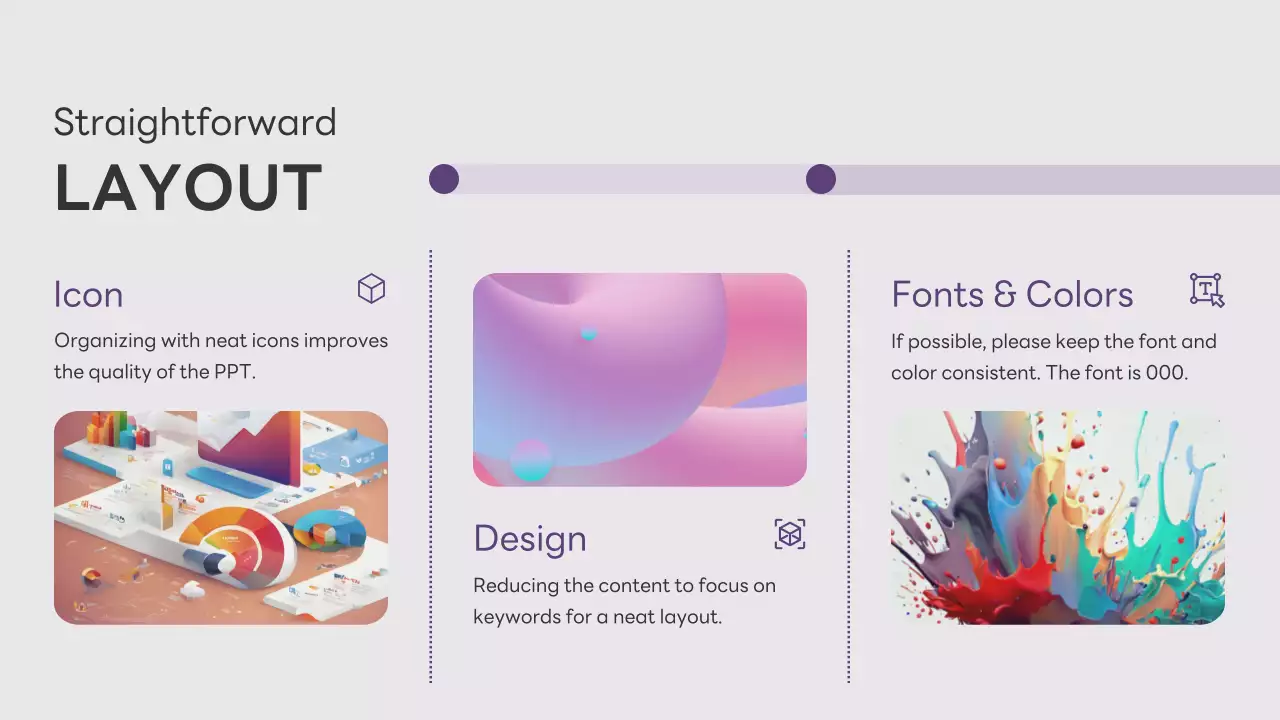 Straightforward
LAYOUT

Icon
Organizing with neat icons improves the quality of the PPT.

Design
Reducing the content to focus on keywords for a neat layout.

Fonts & Colors
If possible, please keep the font and color consistent. The font is 000.